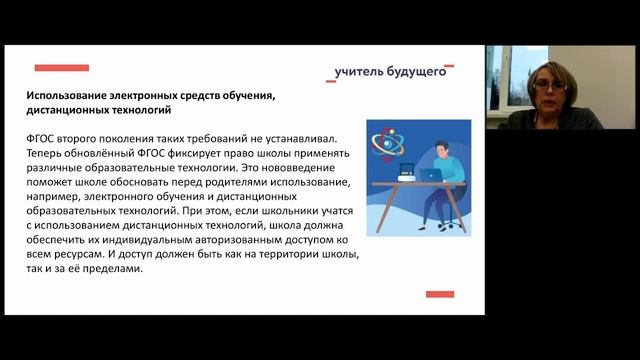 учитель будущего

Использование электронных средств обучения, дистанционных технологий

ФГОС второго поколения таких требований не устанавливал. Теперь обновлённый ФГОС фиксирует право школы применять различные образовательные технологии. Это нововведение поможет школе обосновать перед родителями использование, например, электронного обучения и дистанционных образовательных технологий. При этом, если школьники учатся с использованием дистанционных технологий, школа должна обеспечить их индивидуальным авторизованным доступом ко всем ресурсам. И доступ должен быть как на территории школы, так и за её пределами.